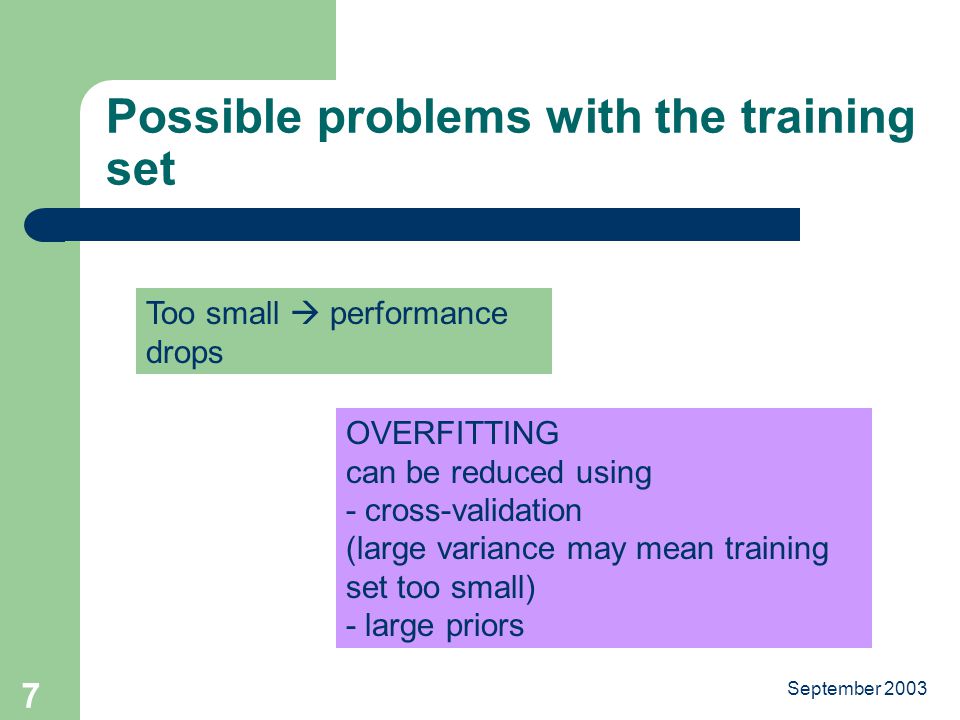 Possible problems with the training set

Too small → performance drops

OVERFITTING
can be reduced using
- cross-validation
(large variance may mean training set too small)
- large priors

7

September 2003